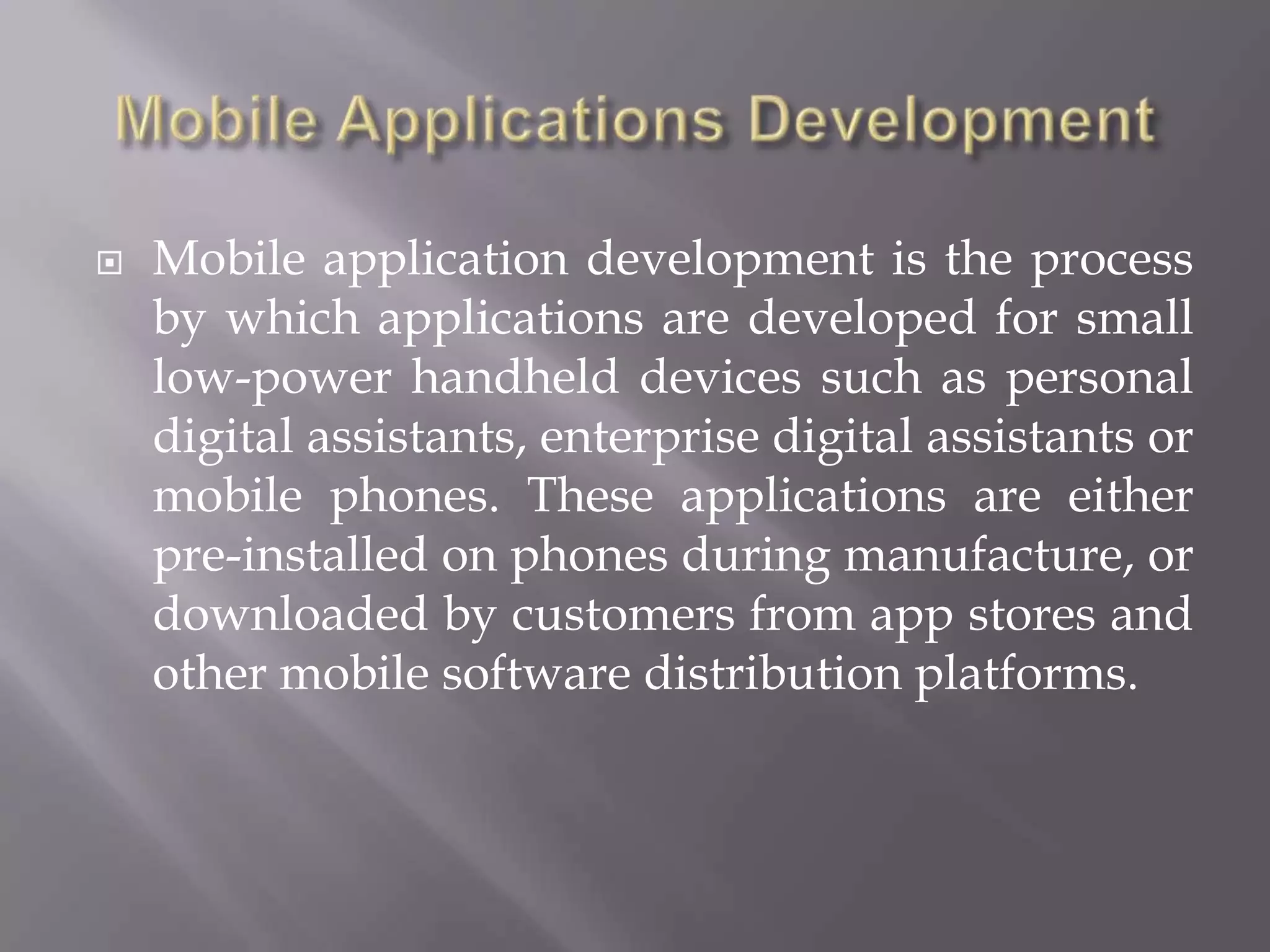 Mobile Applications Development

Mobile application development is the process by which applications are developed for small low-power handheld devices such as personal digital assistants, enterprise digital assistants or mobile phones. These applications are either pre-installed on phones during manufacture, or downloaded by customers from app stores and other mobile software distribution platforms.